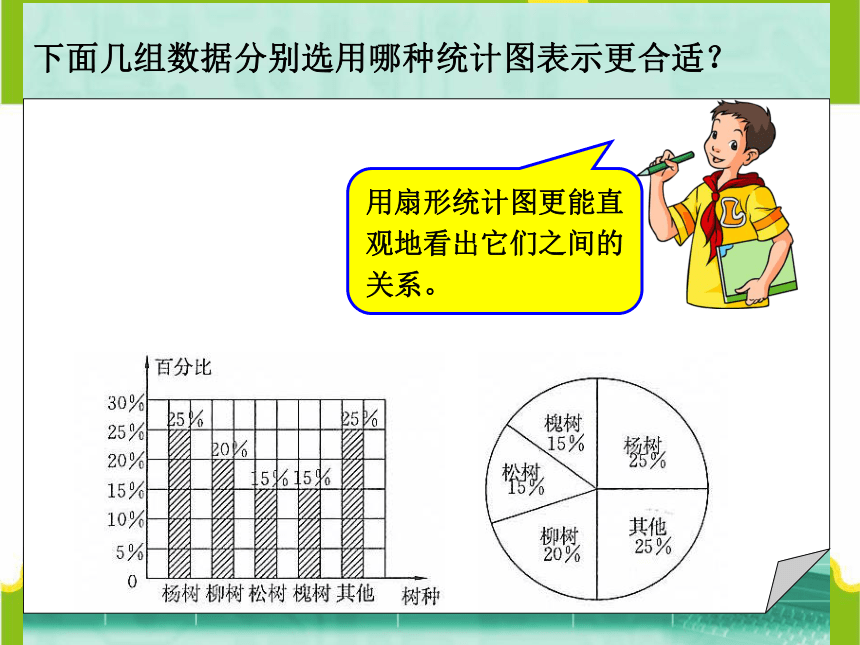 下面几组数据分别选用哪种统计图表示更合适？

用扇形统计图更能直观地看出它们之间的关系。

百分比
30%
25%
20%
15%
10%
5%
0
25%
20%
15%
15%
25%
杨树 柳树 松树 槐树 其他
树种

槐树 15%
杨树 25%
松树 15%
柳树 20%
其他 25%